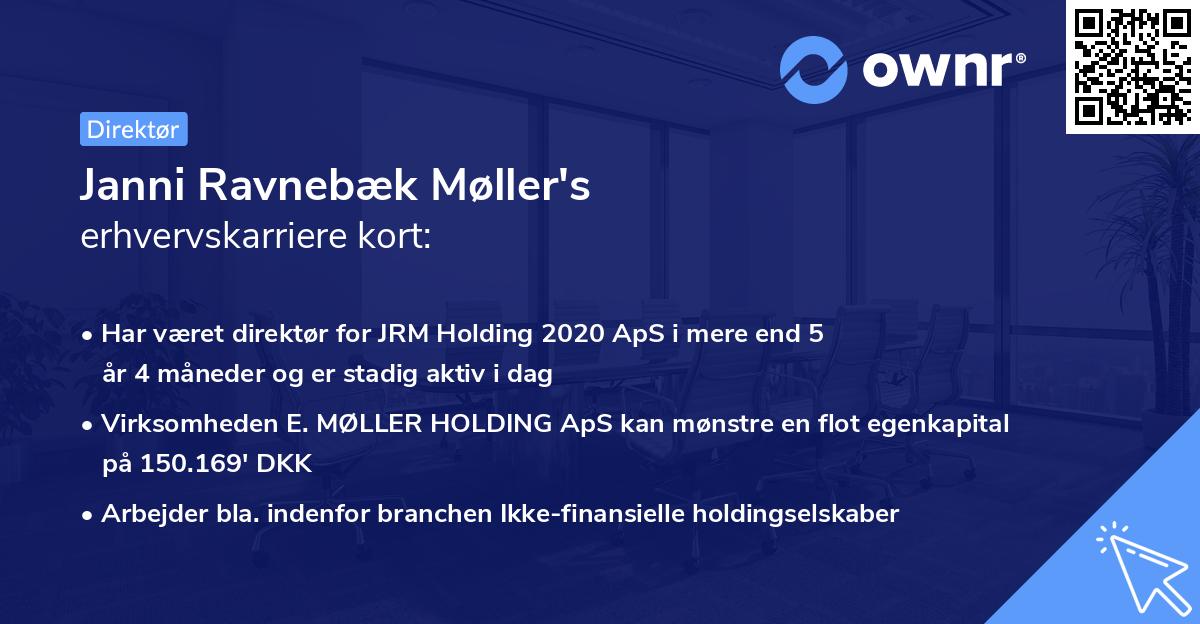 ownr®

Direktør

Janni Ravnebæk Møller's
erhvervskarriere kort:

• Har været direktør for JRM Holding 2020 ApS i mere end 5 år 4 måneder og er stadig aktiv i dag

• Virksomheden E. MØLLER HOLDING ApS kan mønstre en flot egenkapital på 150.169' DKK

• Arbejder bla. indenfor branchen Ikke-finansielle holdingselskaber